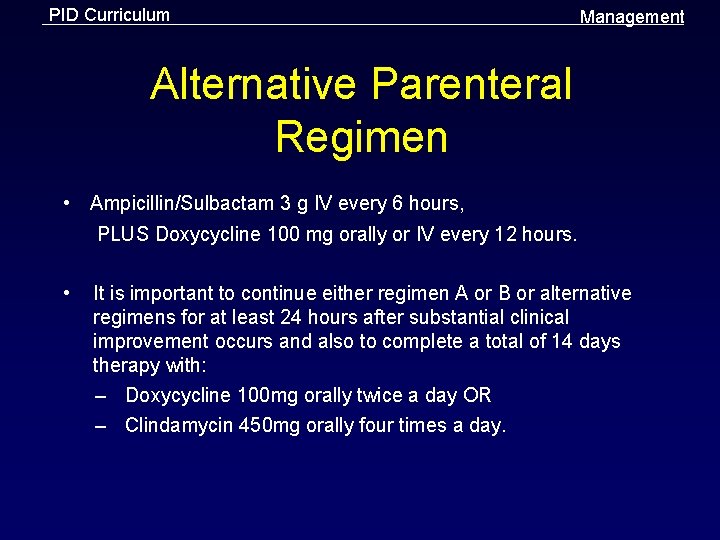 PID Curriculum

Management

Alternative Parenteral Regimen

• Ampicillin/Sulbactam 3 g IV every 6 hours,
PLUS Doxycycline 100 mg orally or IV every 12 hours.

• It is important to continue either regimen A or B or alternative regimens for at least 24 hours after substantial clinical improvement occurs and also to complete a total of 14 days therapy with:
– Doxycycline 100mg orally twice a day OR
– Clindamycin 450mg orally four times a day.